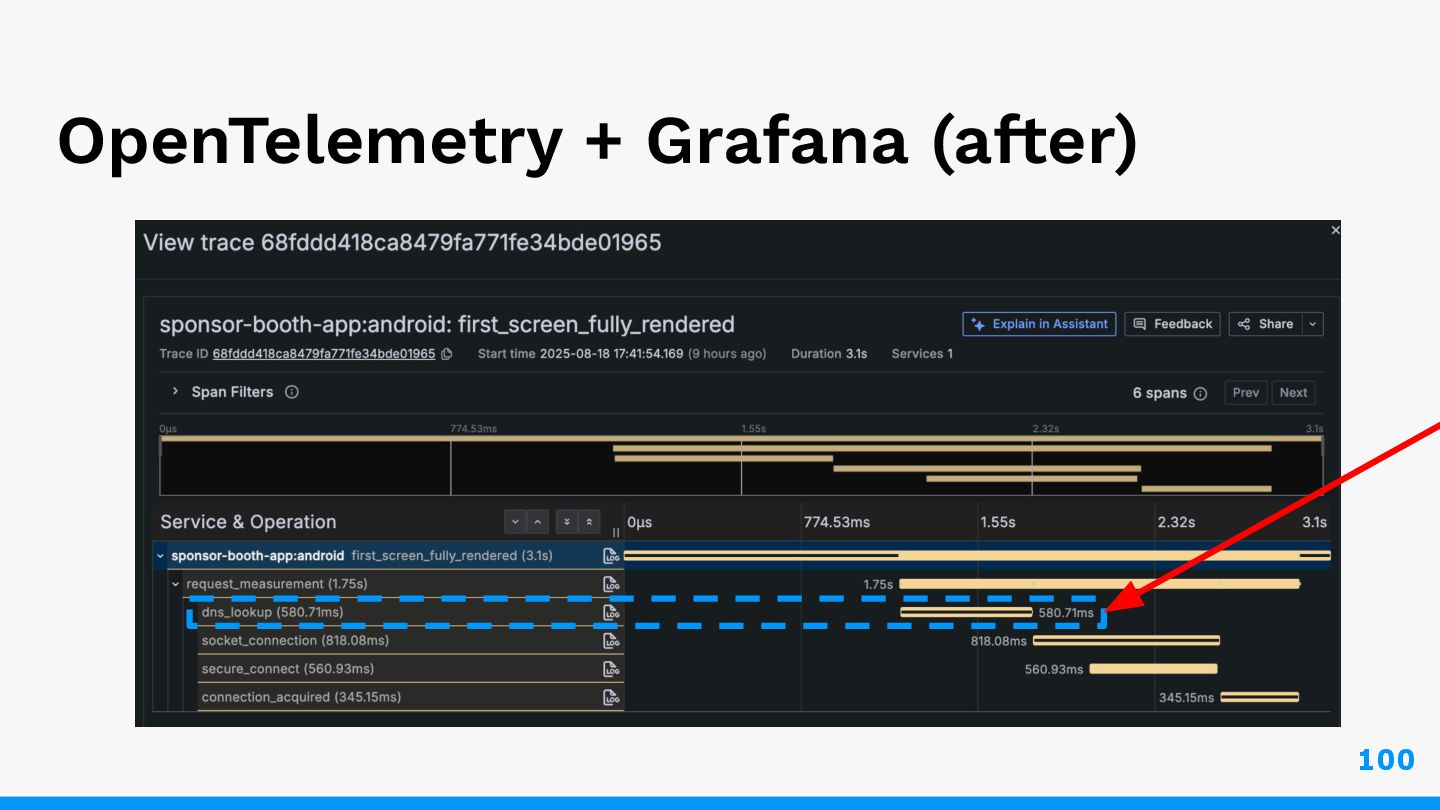 OpenTelemetry + Grafana (after)

View trace 68fddd418ca8479fa771fe34bde01965

sponsor-booth-app:android: first_screen_fully_rendered

Explain in Assistant Feedback Share

Trace ID 68fddd418ca8479fa771fe34bde01965 Start time 2025-08-18 17:41:54.169 (9 hours ago) Duration 3.1s Services 1

Span Filters

6 spans Prev Next

0μs 774.53ms 1.55s 2.32s 3.1s

Service & Operation

0μs 774.53ms 1.55s 2.32s 3.1s

sponsor-booth-app:android first_screen_fully_rendered (3.1s)

request_measurement (1.75s) 1.75s

dns_lookup (580.71ms) 580.71ms

socket_connection (818.08ms) 818.08ms

secure_connect (560.93ms) 560.93ms

connection_acquired (345.15ms) 345.15ms

100